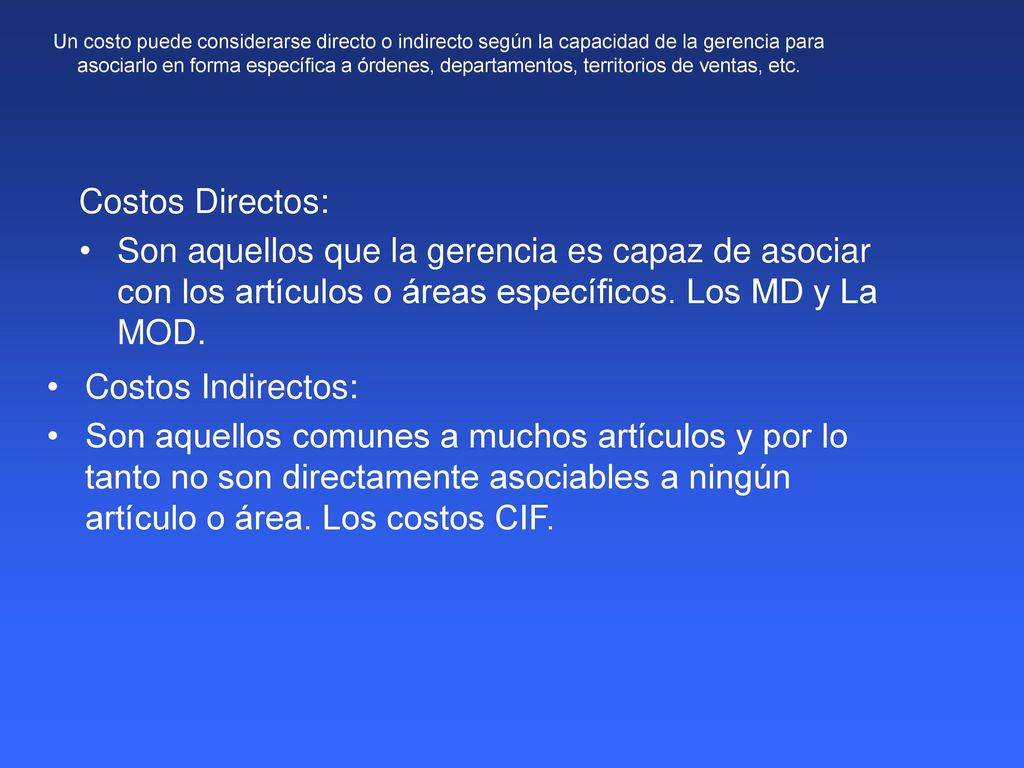 Un costo puede considerarse directo o indirecto según la capacidad de la gerencia para asociarlo en forma específica a órdenes, departamentos, territorios de ventas, etc.

Costos Directos:

• Son aquellos que la gerencia es capaz de asociar con los artículos o áreas específicos. Los MD y La MOD.

• Costos Indirectos:

• Son aquellos comunes a muchos artículos y por lo tanto no son directamente asociables a ningún artículo o área. Los costos CIF.